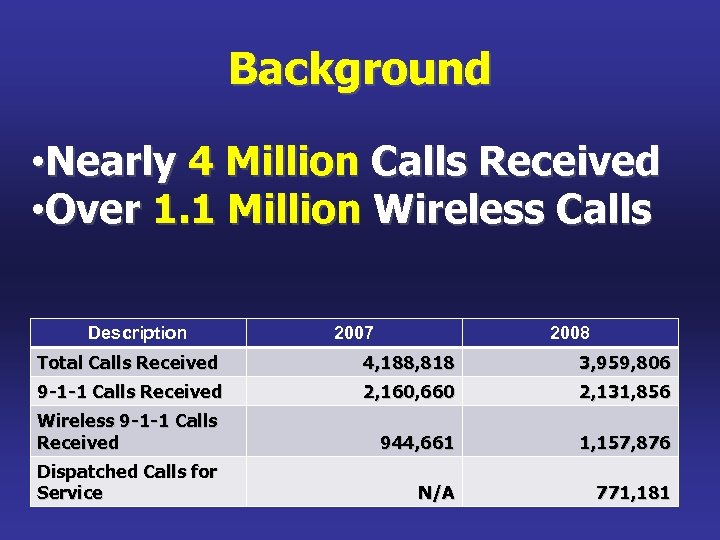 Background

•Nearly 4 Million Calls Received
•Over 1.1 Million Wireless Calls

| Description | 2007 | 2008 |
|---|---|---|
| Total Calls Received | 4,188,818 | 3,959,806 |
| 9-1-1 Calls Received | 2,160,660 | 2,131,856 |
| Wireless 9-1-1 Calls Received | 944,661 | 1,157,876 |
| Dispatched Calls for Service | N/A | 771,181 |